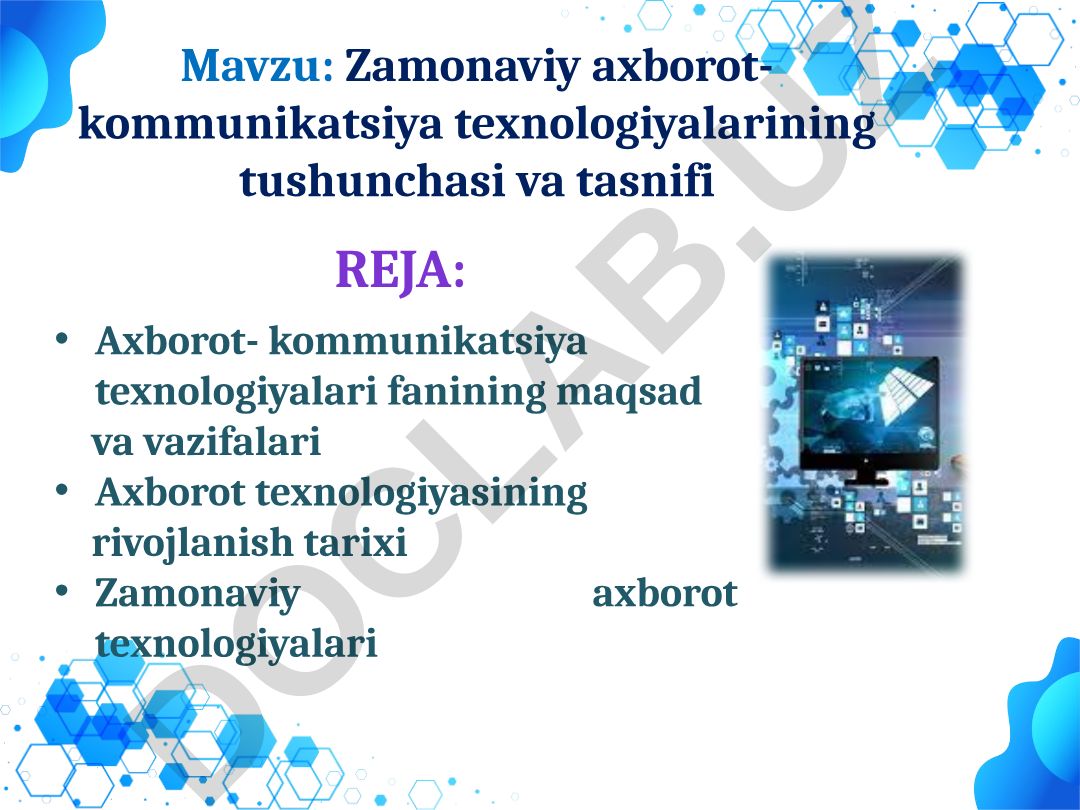 Mavzu: Zamonaviy axborot-kommunikatsiya texnologiyalarining tushunchasi va tasnifi

REJA:

• Axborot- kommunikatsiya texnologiyalari fanining maqsad va vazifalari
• Axborot texnologiyasining rivojlanish tarixi
• Zamonaviy axborot texnologiyalari

DOCLAB.UZ